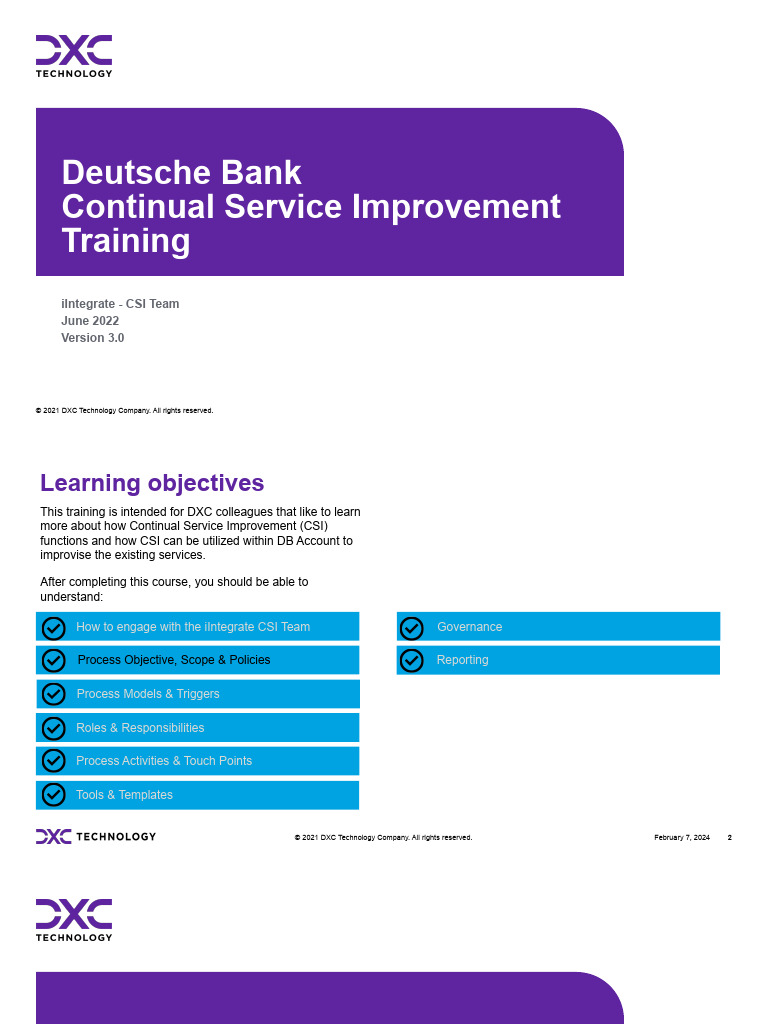 DXC
TECHNOLOGY

Deutsche Bank
Continual Service Improvement Training

iIntegrate - CSI Team
June 2022
Version 3.0

© 2021 DXC Technology Company. All rights reserved.

Learning objectives

This training is intended for DXC colleagues that like to learn more about how Continual Service Improvement (CSI) functions and how CSI can be utilized within DB Account to improvise the existing services.

After completing this course, you should be able to understand:

How to engage with the iIntegrate CSI Team

Process Objective, Scope & Policies

Process Models & Triggers

Roles & Responsibilities

Process Activities & Touch Points

Tools & Templates

Governance

Reporting

DXC TECHNOLOGY © 2021 DXC Technology Company. All rights reserved. February 7, 2024 2

DXC
TECHNOLOGY